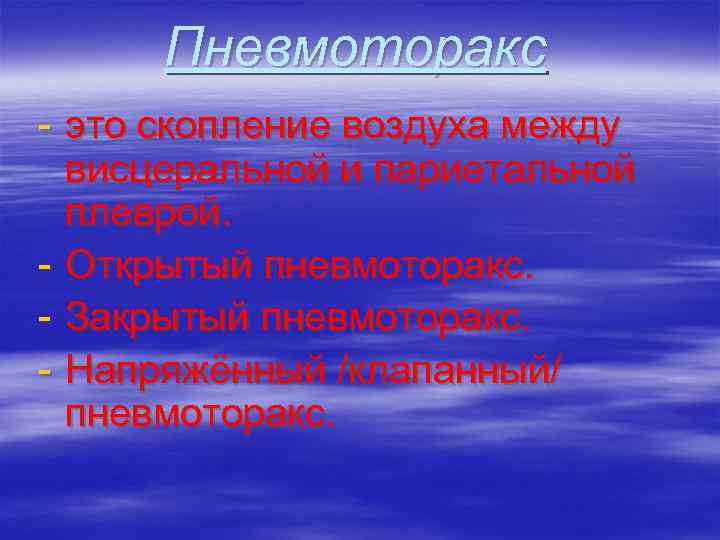 Пневмоторакс

- это скопление воздуха между висцеральной и париетальной плеврой.
- Открытый пневмоторакс.
- Закрытый пневмоторакс.
- Напряжённый /клапанный/ пневмоторакс.